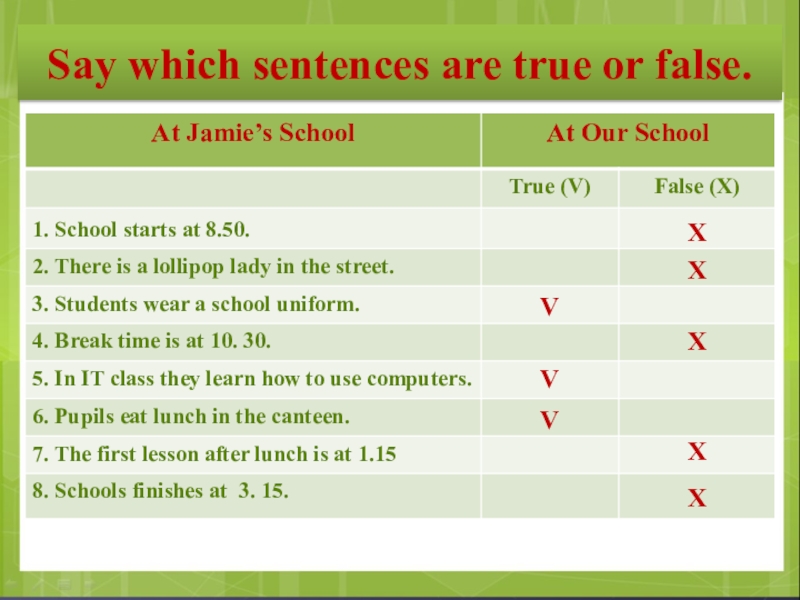 Say which sentences are true or false.

| At Jamie's School | At Our School | |
|---|---|---|
| | True (V) | False (X) |
| 1. School starts at 8.50. | | X |
| 2. There is a lollipop lady in the street. | | X |
| 3. Students wear a school uniform. | V | |
| 4. Break time is at 10. 30. | | X |
| 5. In IT class they learn how to use computers. | V | |
| 6. Pupils eat lunch in the canteen. | V | |
| 7. The first lesson after lunch is at 1.15 | | X |
| 8. Schools finishes at 3. 15. | | X |